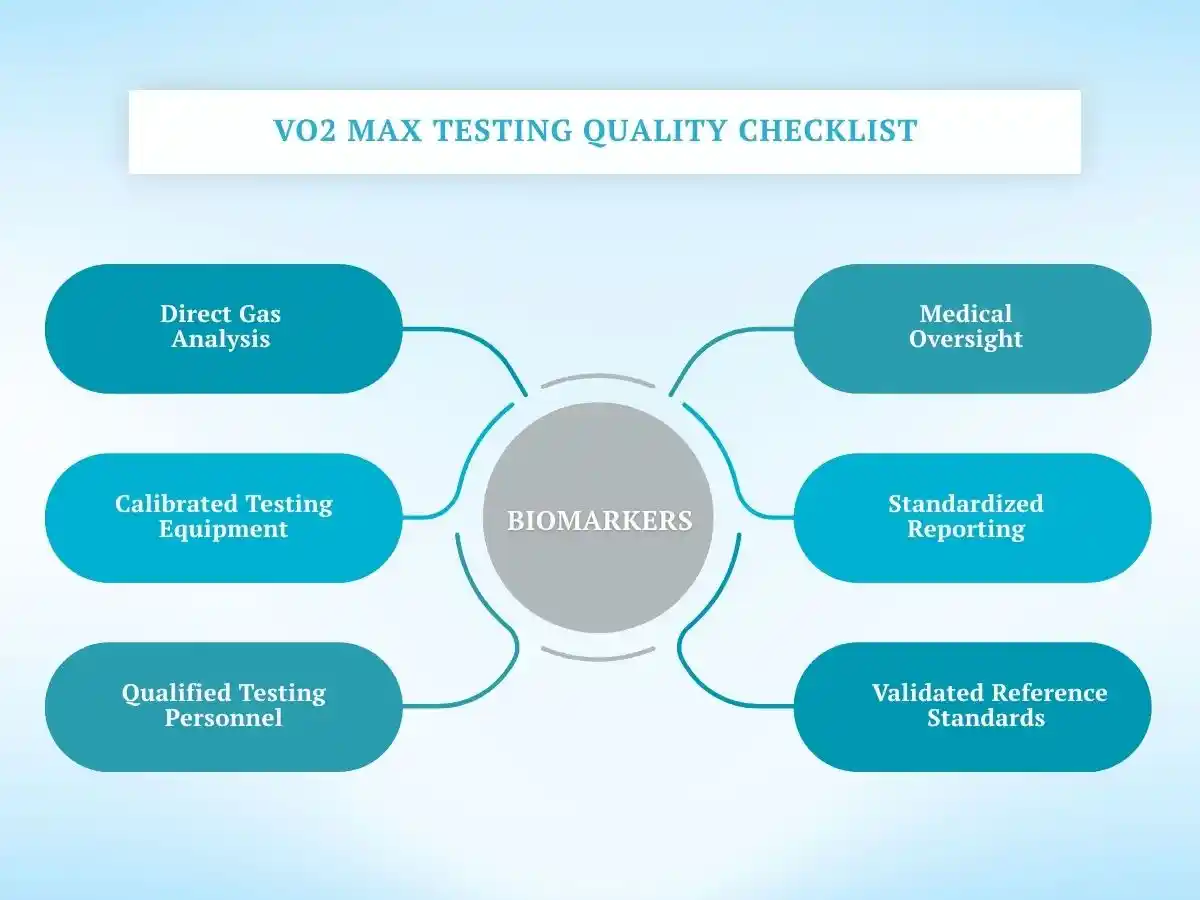 VO2 MAX TESTING QUALITY CHECKLIST

Direct Gas Analysis

Calibrated Testing Equipment

Qualified Testing Personnel

BIOMARKERS

Medical Oversight

Standardized Reporting

Validated Reference Standards